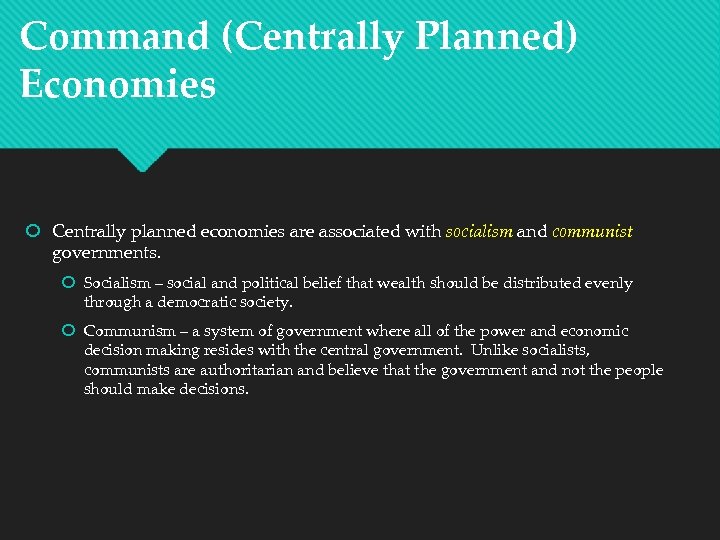 Command (Centrally Planned) Economies

Centrally planned economies are associated with socialism and communist governments.

Socialism – social and political belief that wealth should be distributed evenly through a democratic society.

Communism – a system of government where all of the power and economic decision making resides with the central government. Unlike socialists, communists are authoritarian and believe that the government and not the people should make decisions.